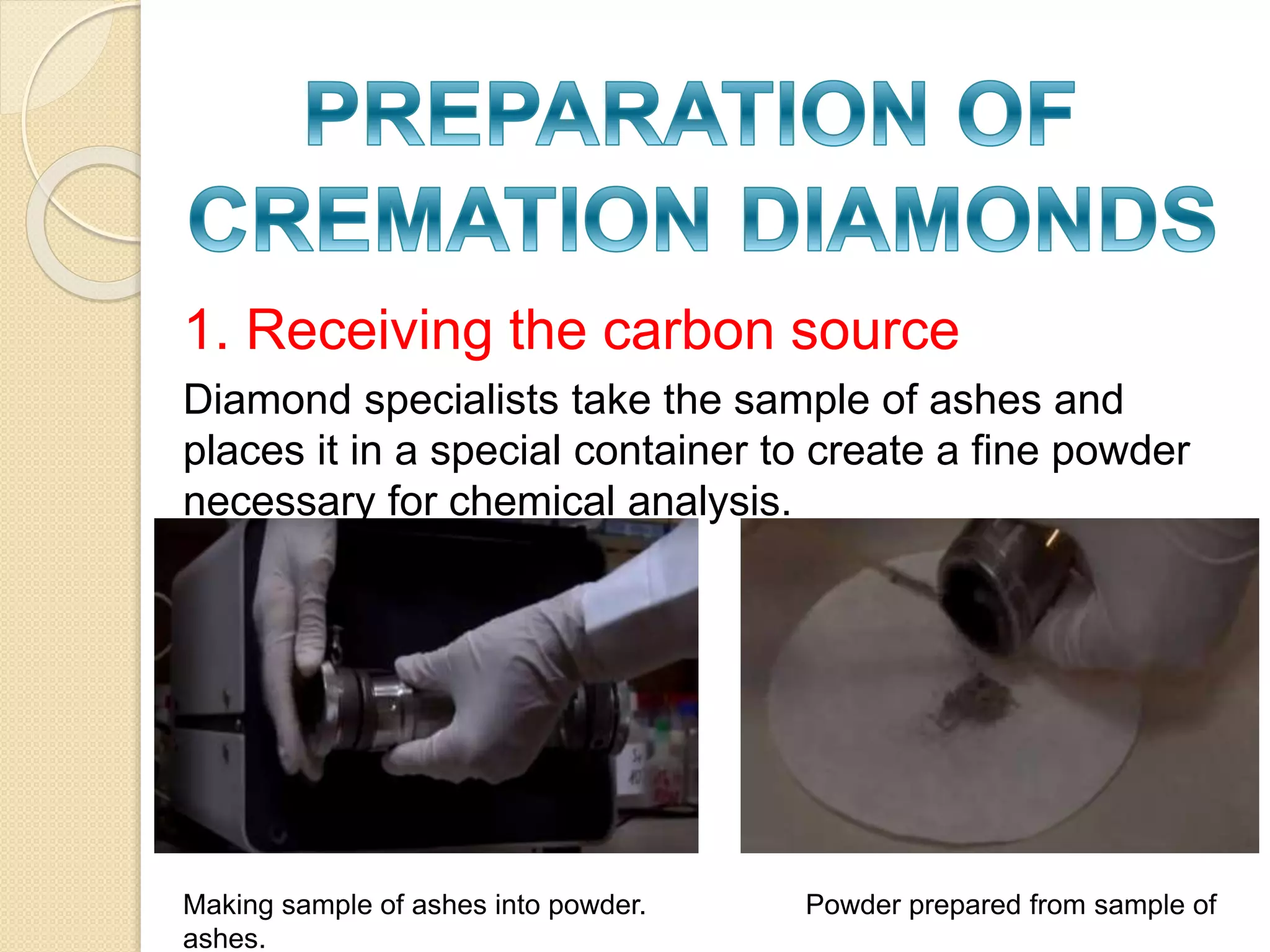 PREPARATION OF CREMATION DIAMONDS

1. Receiving the carbon source

Diamond specialists take the sample of ashes and places it in a special container to create a fine powder necessary for chemical analysis.

Making sample of ashes into powder.

Powder prepared from sample of ashes.